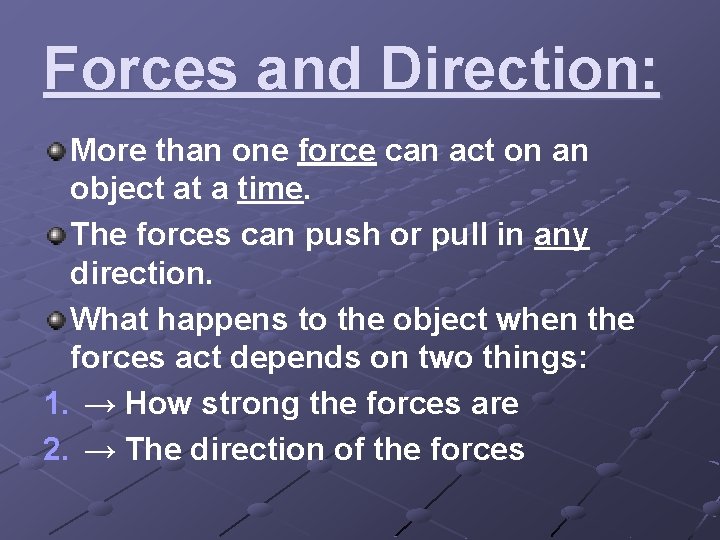 Forces and Direction:

More than one force can act on an object at a time.

The forces can push or pull in any direction.

What happens to the object when the forces act depends on two things:

1. → How strong the forces are
2. → The direction of the forces